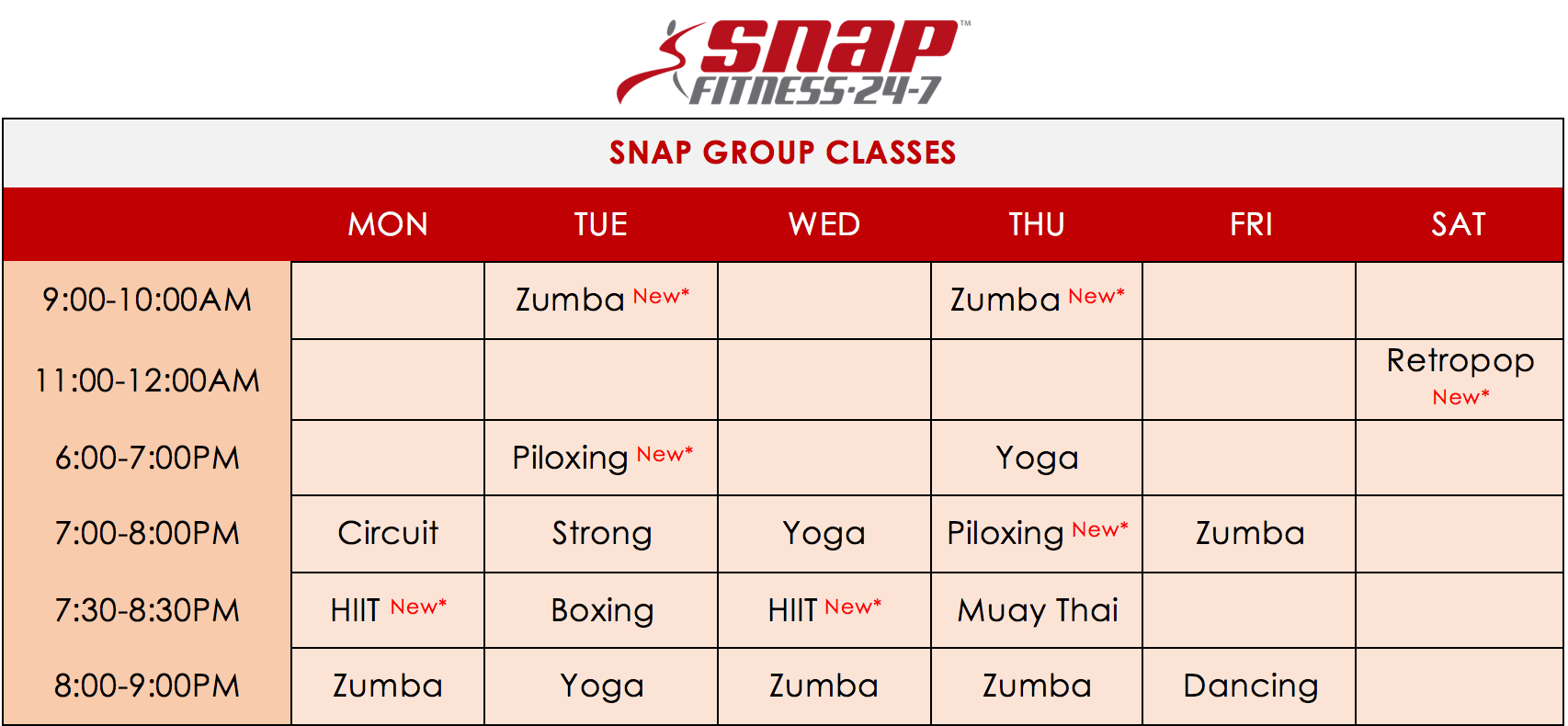 snap™ FITNESS·24-7

SNAP GROUP CLASSES

| | MON | TUE | WED | THU | FRI | SAT |
|---|---|---|---|---|---|---|
| 9:00-10:00AM | | Zumba New* | | Zumba New* | | |
| 11:00-12:00AM | | | | | | Retropop New* |
| 6:00-7:00PM | | Piloxing New* | | Yoga | | |
| 7:00-8:00PM | Circuit | Strong | Yoga | Piloxing New* | Zumba | |
| 7:30-8:30PM | HIIT New* | Boxing | HIIT New* | Muay Thai | | |
| 8:00-9:00PM | Zumba | Yoga | Zumba | Zumba | Dancing | |